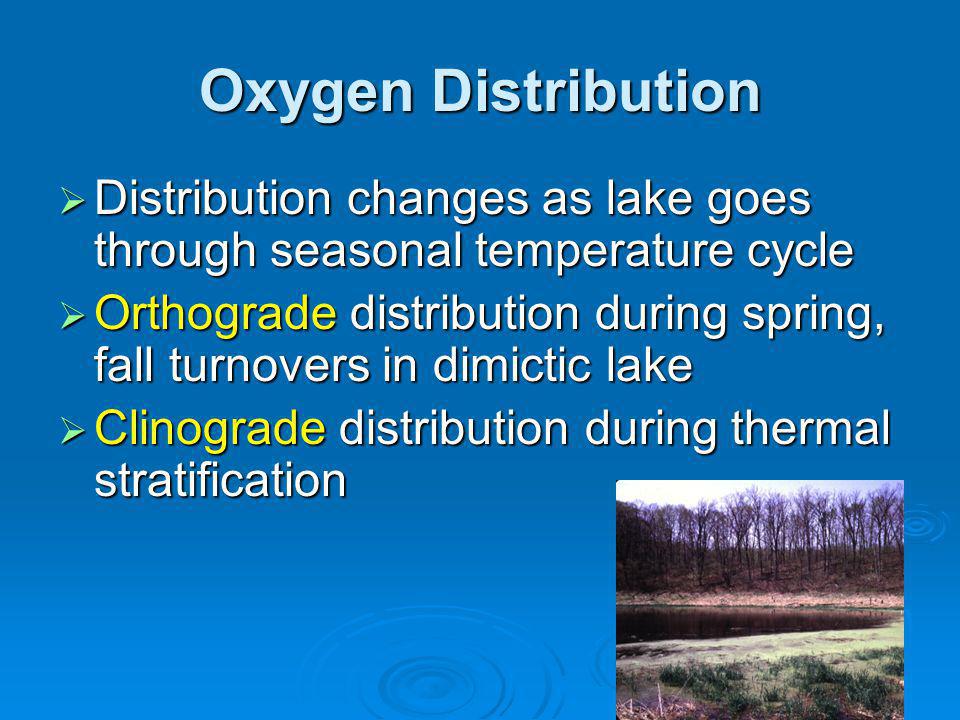 Oxygen Distribution

➢ Distribution changes as lake goes through seasonal temperature cycle

➢ Orthograde distribution during spring, fall turnovers in dimictic lake

➢ Clinograde distribution during thermal stratification